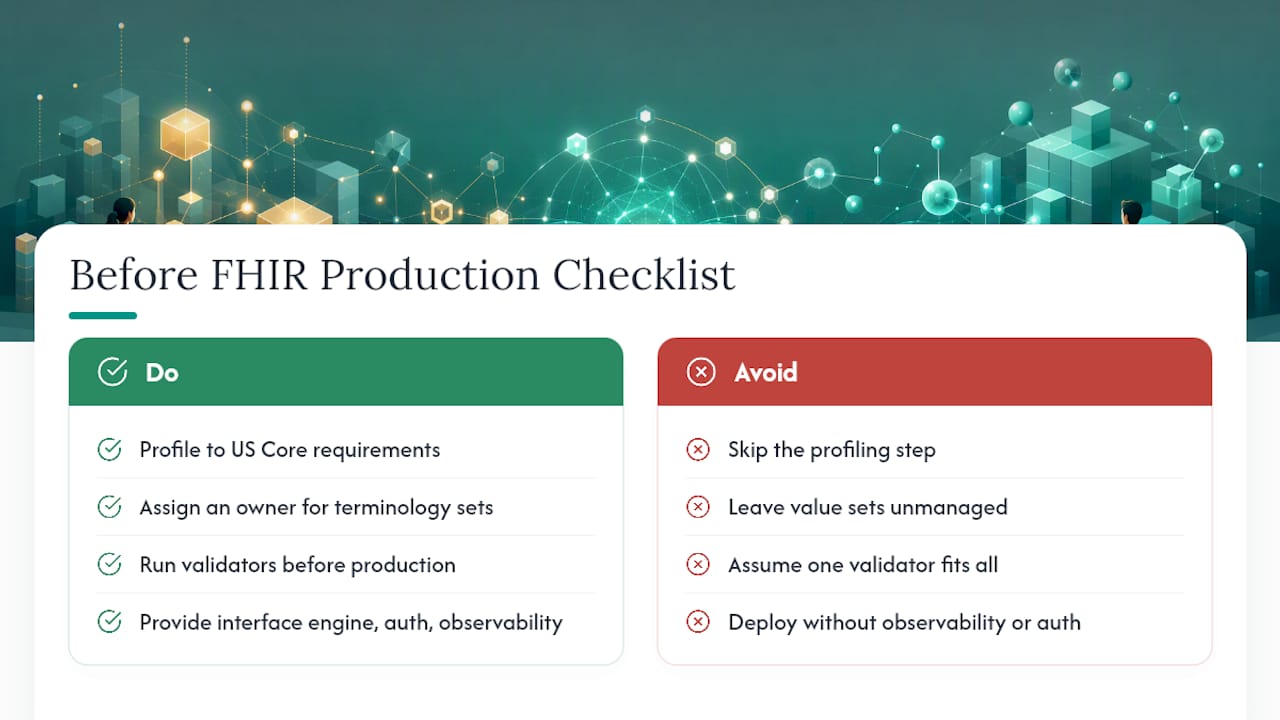 Before FHIR Production Checklist

Do

Profile to US Core requirements

Assign an owner for terminology sets

Run validators before production

Provide interface engine, auth, observability

Avoid

Skip the profiling step

Leave value sets unmanaged

Assume one validator fits all

Deploy without observability or auth